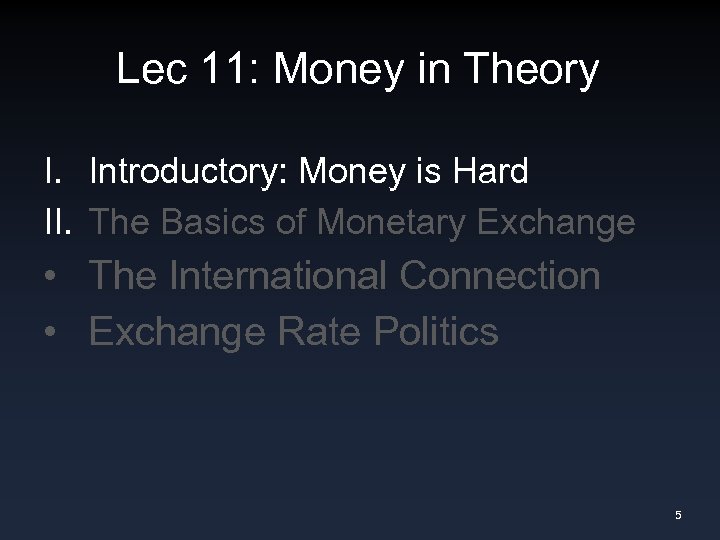 Lec 11: Money in Theory

I. Introductory: Money is Hard
II. The Basics of Monetary Exchange
• The International Connection
• Exchange Rate Politics

5